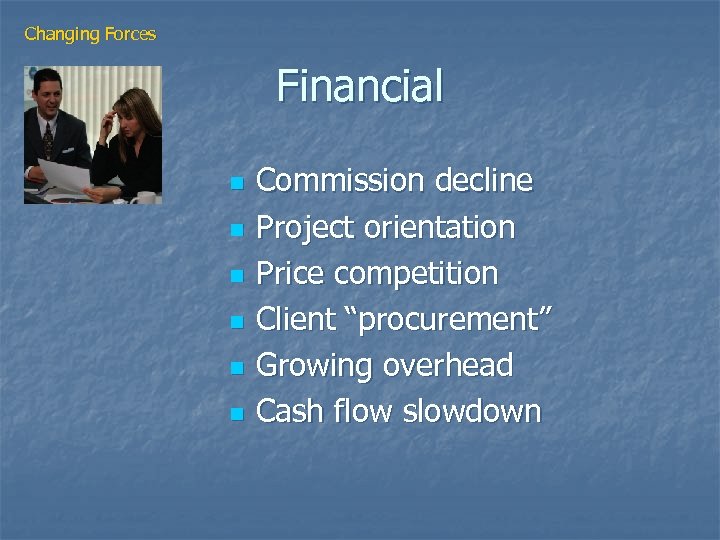 Changing Forces

Financial

- Commission decline
- Project orientation
- Price competition
- Client “procurement”
- Growing overhead
- Cash flow slowdown